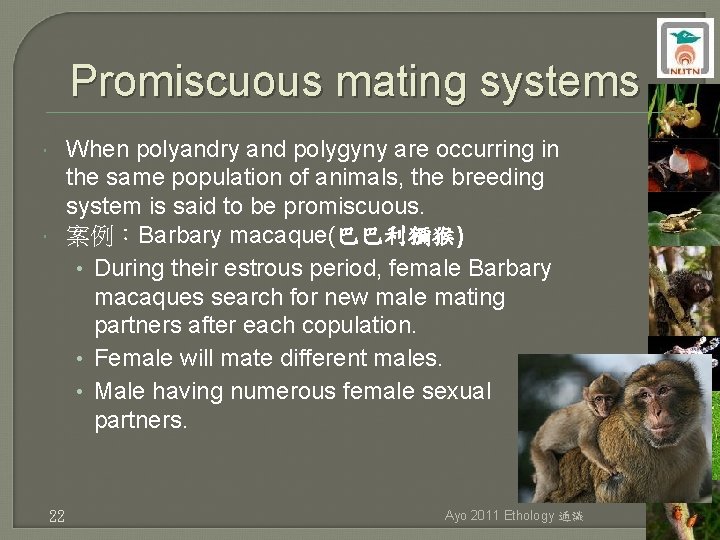 NUTN

Promiscuous mating systems

When polyandry and polygyny are occurring in the same population of animals, the breeding system is said to be promiscuous.

案例：Barbary macaque(巴巴利獼猴)

• During their estrous period, female Barbary macaques search for new male mating partners after each copulation.
• Female will mate different males.
• Male having numerous female sexual partners.

22

Ayo 2011 Ethology 通識